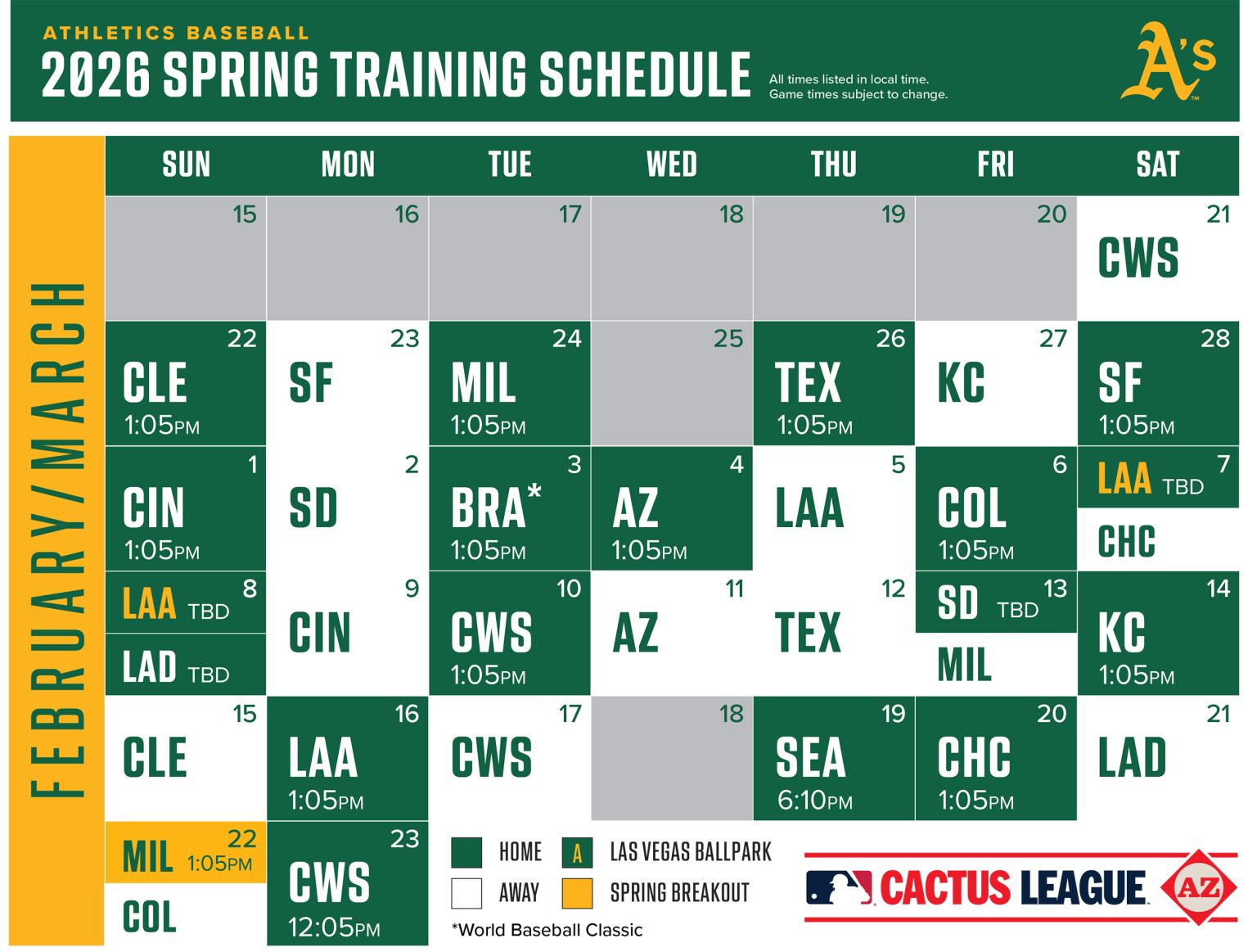 ATHLETICS BASEBALL

2026 SPRING TRAINING SCHEDULE

All times listed in local time.
Game times subject to change.

A's

FEBRUARY/MARCH

| SUN | MON | TUE | WED | THU | FRI | SAT |
|---|---|---|---|---|---|---|
| 15 | 16 | 17 | 18 | 19 | 20 | 21 CWS |
| 22 CLE 1:05PM | 23 SF | 24 MIL 1:05PM | 25 | 26 TEX 1:05PM | 27 KC | 28 SF 1:05PM |
| 1 CIN 1:05PM | 2 SD | 3 BRA* 1:05PM | 4 AZ 1:05PM | 5 LAA | 6 COL 1:05PM | 7 LAA TBD CHC |
| 8 LAA TBD LAD TBD | 9 CIN | 10 CWS 1:05PM | 11 AZ | 12 TEX | 13 SD TBD MIL | 14 KC 1:05PM |
| 15 CLE | 16 LAA 1:05PM | 17 CWS | 18 | 19 SEA 6:10PM | 20 CHC 1:05PM | 21 LAD |
| 22 MIL 1:05PM COL | 23 CWS 12:05PM | | | | | |

HOME
A LAS VEGAS BALLPARK
AWAY
SPRING BREAKOUT

*World Baseball Classic

CACTUS LEAGUE AZ